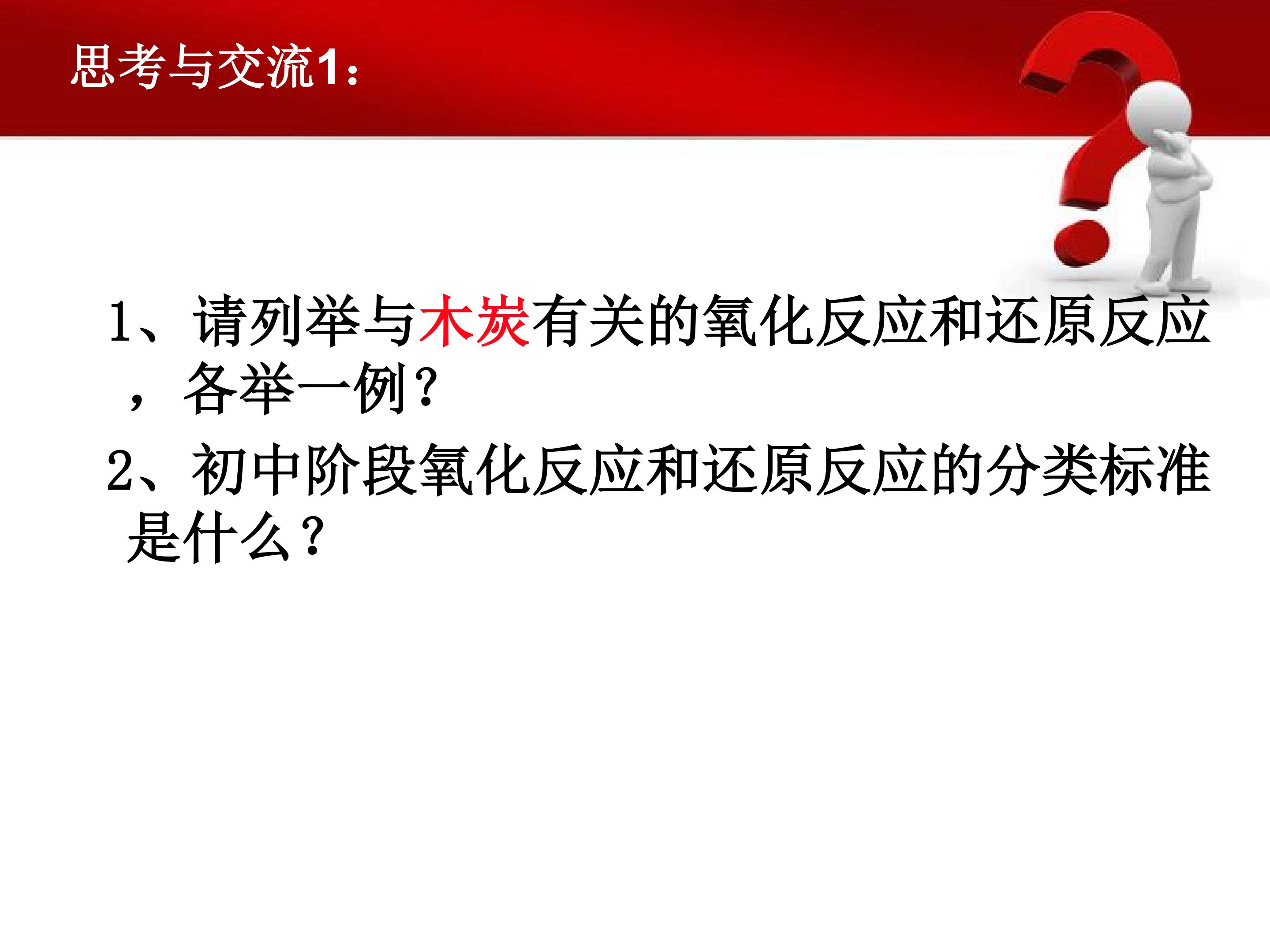 思考与交流1：

1、请列举与木炭有关的氧化反应和还原反应，各举一例？

2、初中阶段氧化反应和还原反应的分类标准是什么？